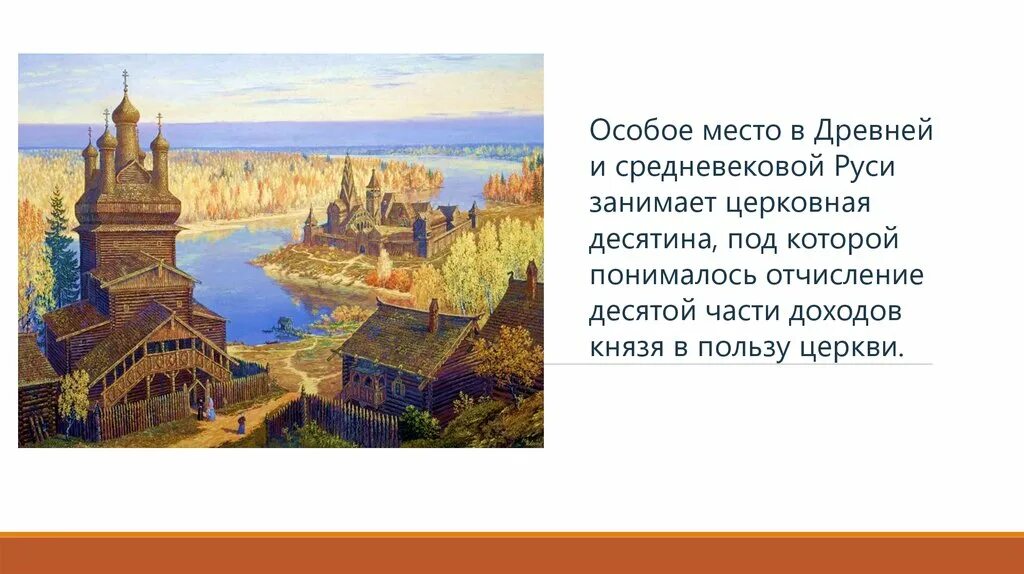 Особое место в Древней и средневековой Руси занимает церковная десятина, под которой понималось отчисление десятой части доходов князя в пользу церкви.